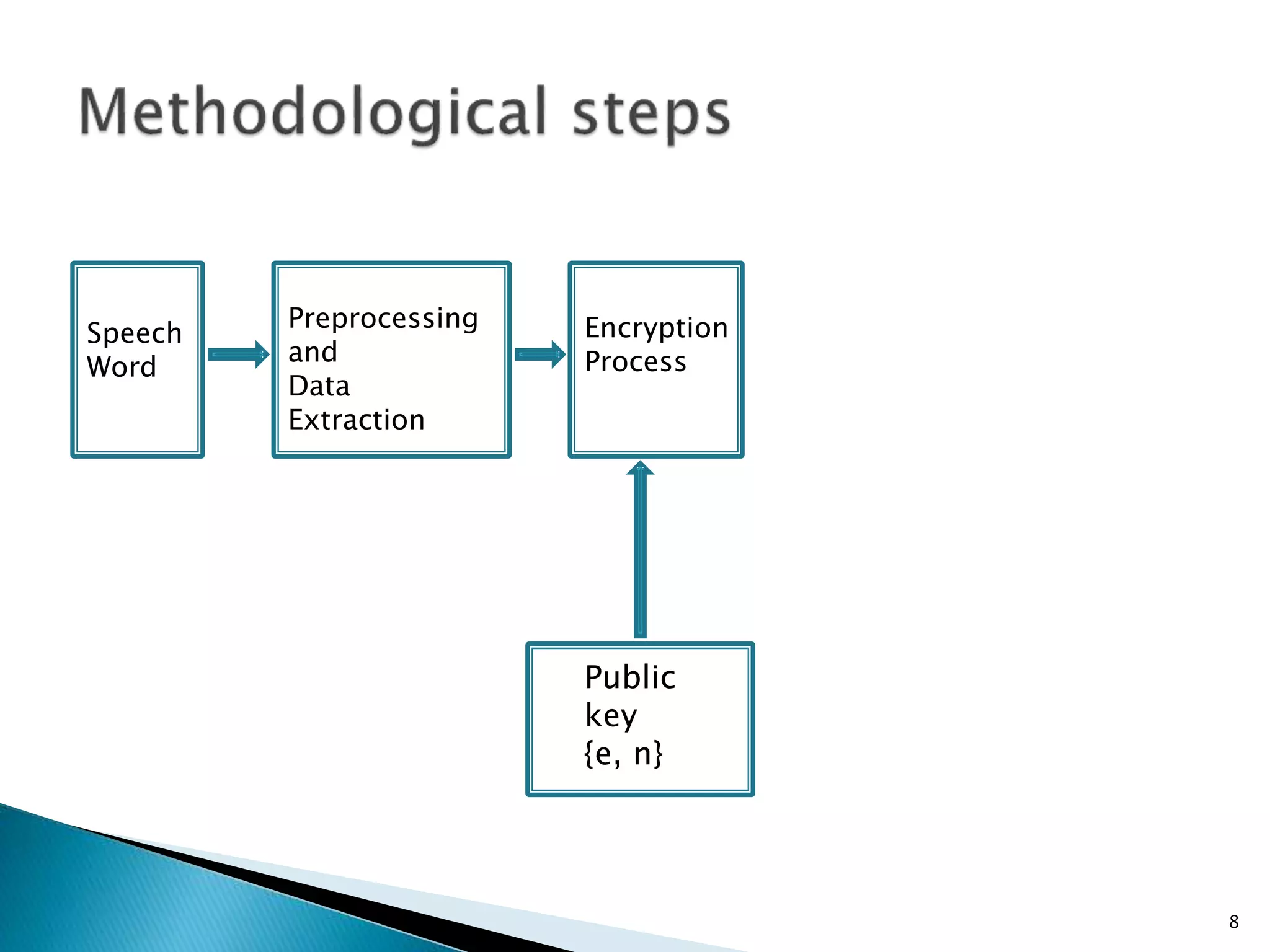 Methodological steps

Speech Word

Preprocessing and Data Extraction

Encryption Process

Public key {e, n}

8